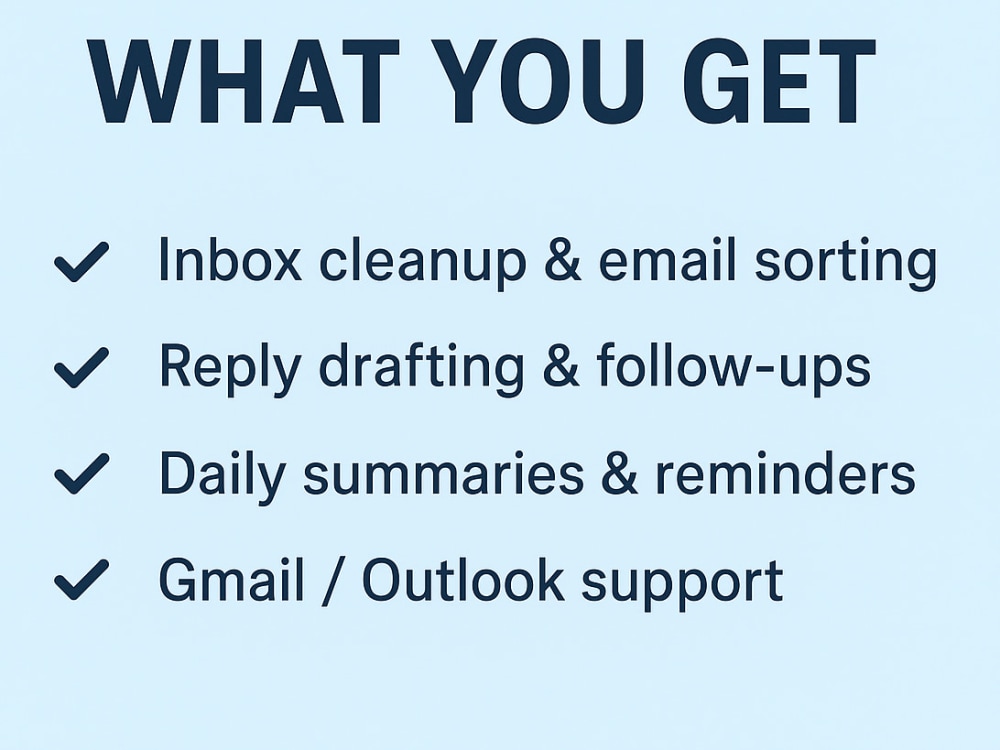 WHAT YOU GET

✓ Inbox cleanup & email sorting

✓ Reply drafting & follow-ups

✓ Daily summaries & reminders

✓ Gmail / Outlook support